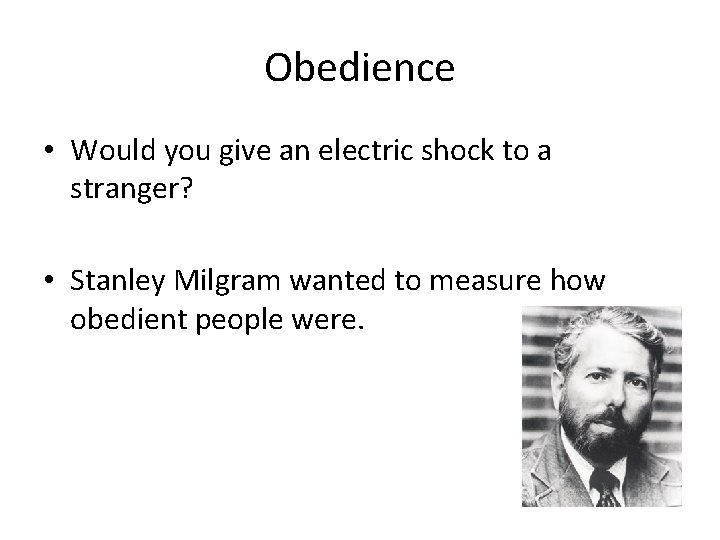 Obedience

• Would you give an electric shock to a stranger?

• Stanley Milgram wanted to measure how obedient people were.